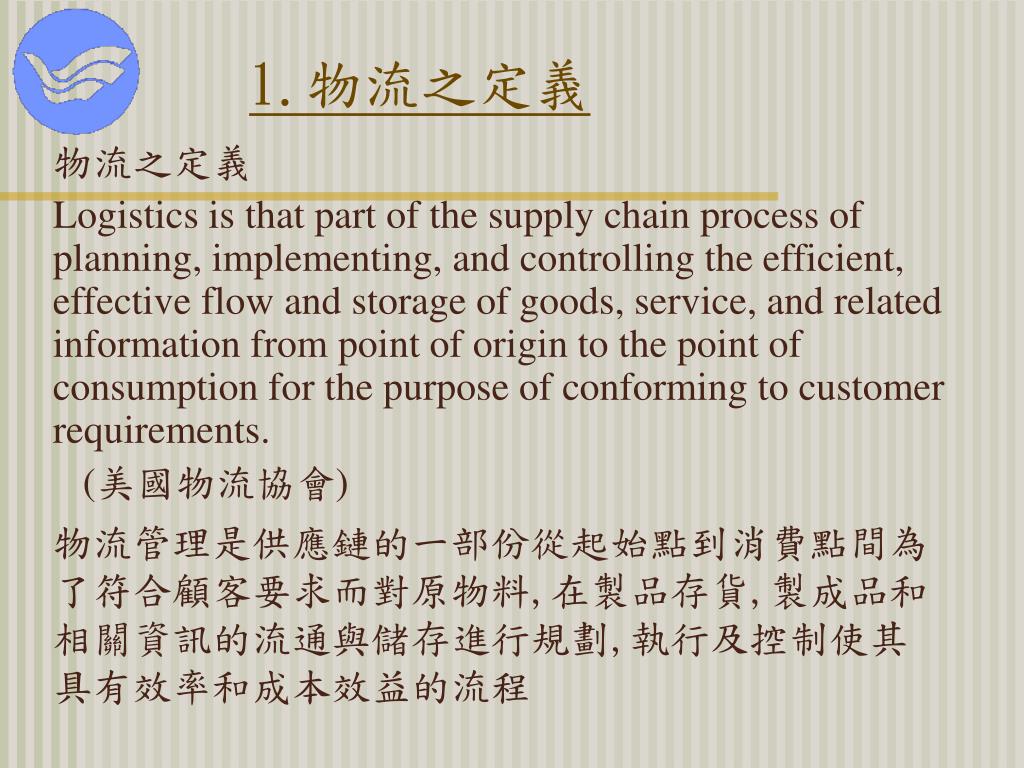 1. 物流之定義

物流之定義

Logistics is that part of the supply chain process of planning, implementing, and controlling the efficient, effective flow and storage of goods, service, and related information from point of origin to the point of consumption for the purpose of conforming to customer requirements.

(美國物流協會)

物流管理是供應鏈的一部份從起始點到消費點間為了符合顧客要求而對原物料, 在製品存貨, 製成品和相關資訊的流通與儲存進行規劃, 執行及控制使其具有效率和成本效益的流程